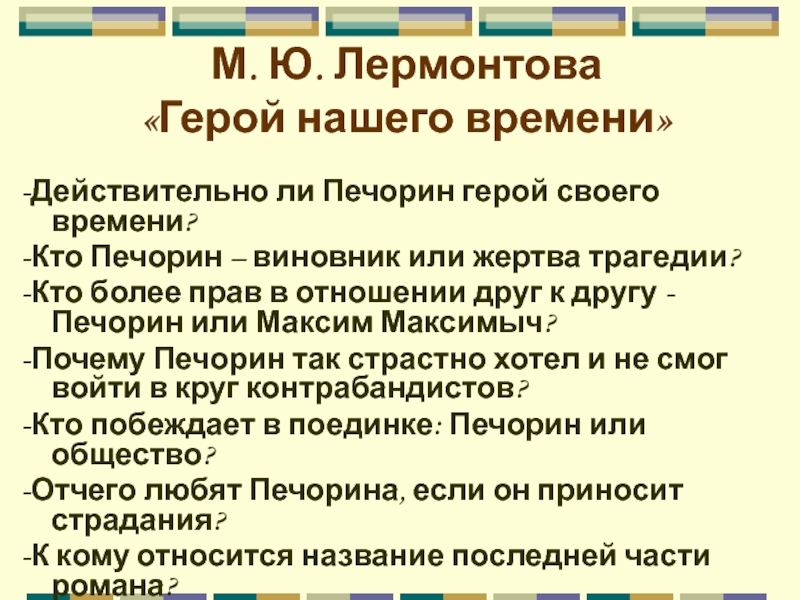 М. Ю. Лермонтова
«Герой нашего времени»

-Действительно ли Печорин герой своего времени?

-Кто Печорин – виновник или жертва трагедии?

-Кто более прав в отношении друг к другу - Печорин или Максим Максимыч?

-Почему Печорин так страстно хотел и не смог войти в круг контрабандистов?

-Кто побеждает в поединке: Печорин или общество?

-Отчего любят Печорина, если он приносит страдания?

-К кому относится название последней части романа?